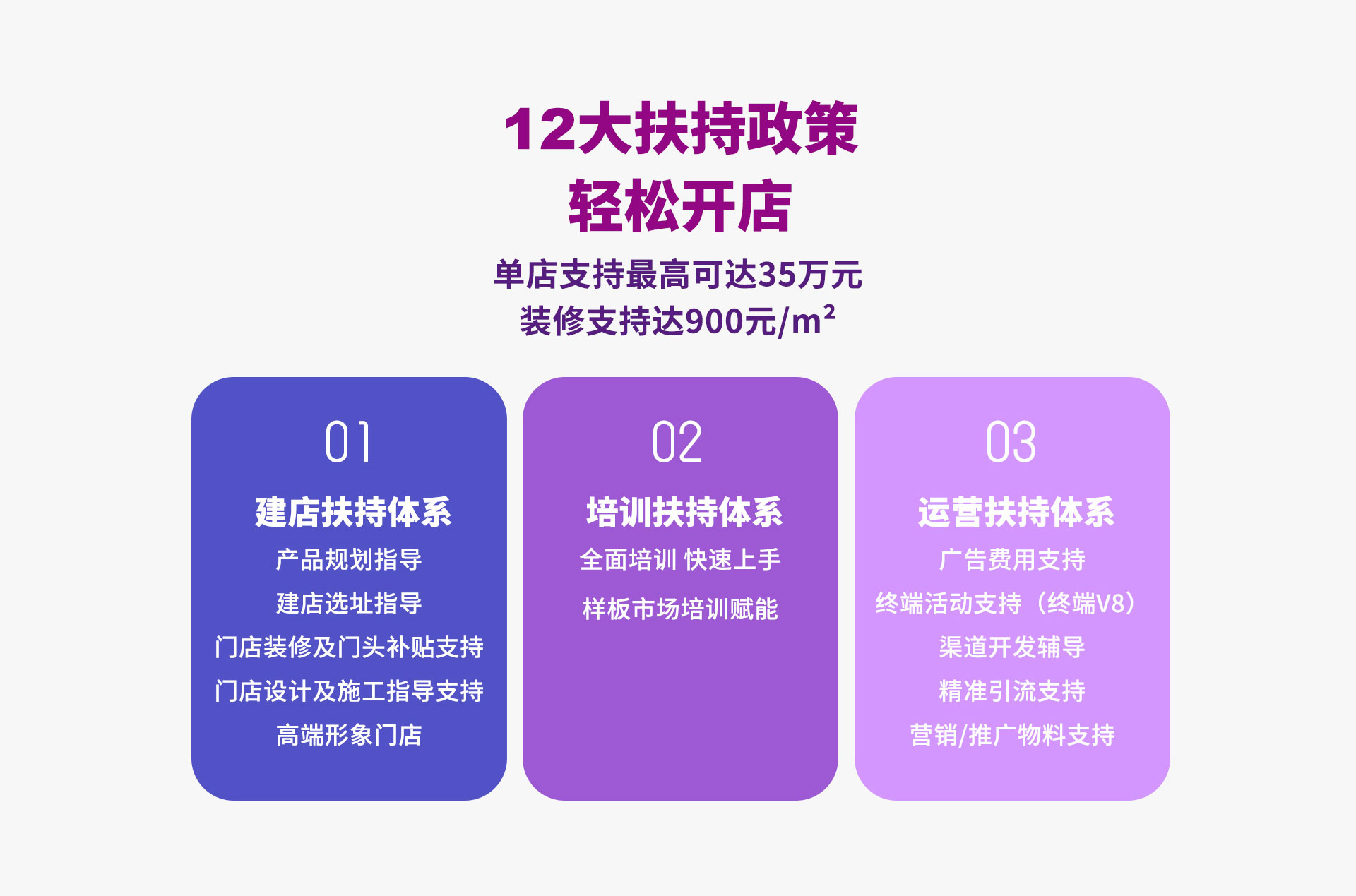 12大扶持政策
轻松开店

单店支持最高可达35万元
装修支持达900元/m²

01
建店扶持体系
产品规划指导
建店选址指导
门店装修及门头补贴支持
门店设计及施工指导支持
高端形象门店

02
培训扶持体系
全面培训 快速上手
样板市场培训赋能

03
运营扶持体系
广告费用支持
终端活动支持（终端V8）
渠道开发辅导
精准引流支持
营销/推广物料支持